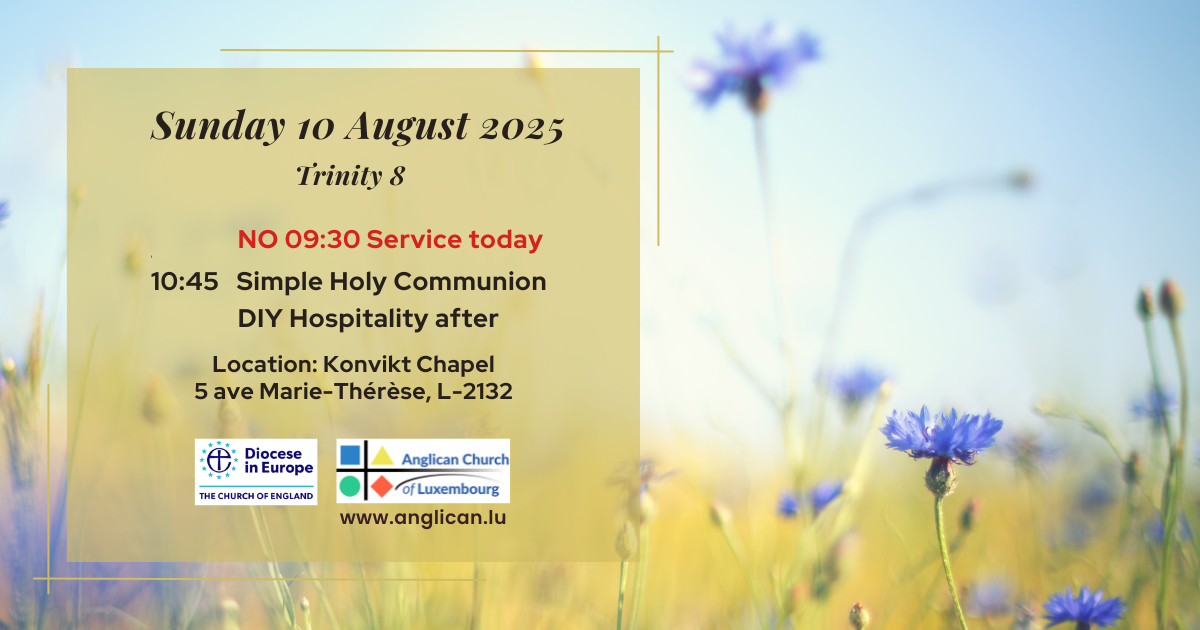 Sunday 10 August 2025
Trinity 8

NO 09:30 Service today

10:45 Simple Holy Communion
DIY Hospitality after

Location: Konvikt Chapel
5 ave Marie-Thérèse, L-2132

Diocese in Europe
THE CHURCH OF ENGLAND

Anglican Church of Luxembourg

www.anglican.lu